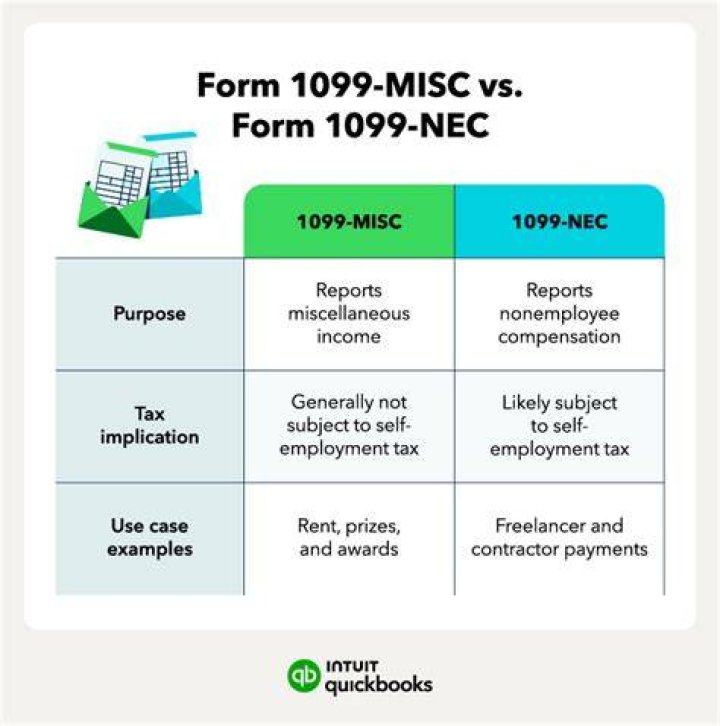 Form 1099-MISC vs. Form 1099-NEC

| | 1099-MISC | 1099-NEC |
|---|---|---|
| Purpose | Reports miscellaneous income | Reports nonemployee compensation |
| Tax implication | Generally not subject to self-employment tax | Likely subject to self-employment tax |
| Use case examples | Rent, prizes, and awards | Freelancer and contractor payments |

qb INTUIT quickbooks